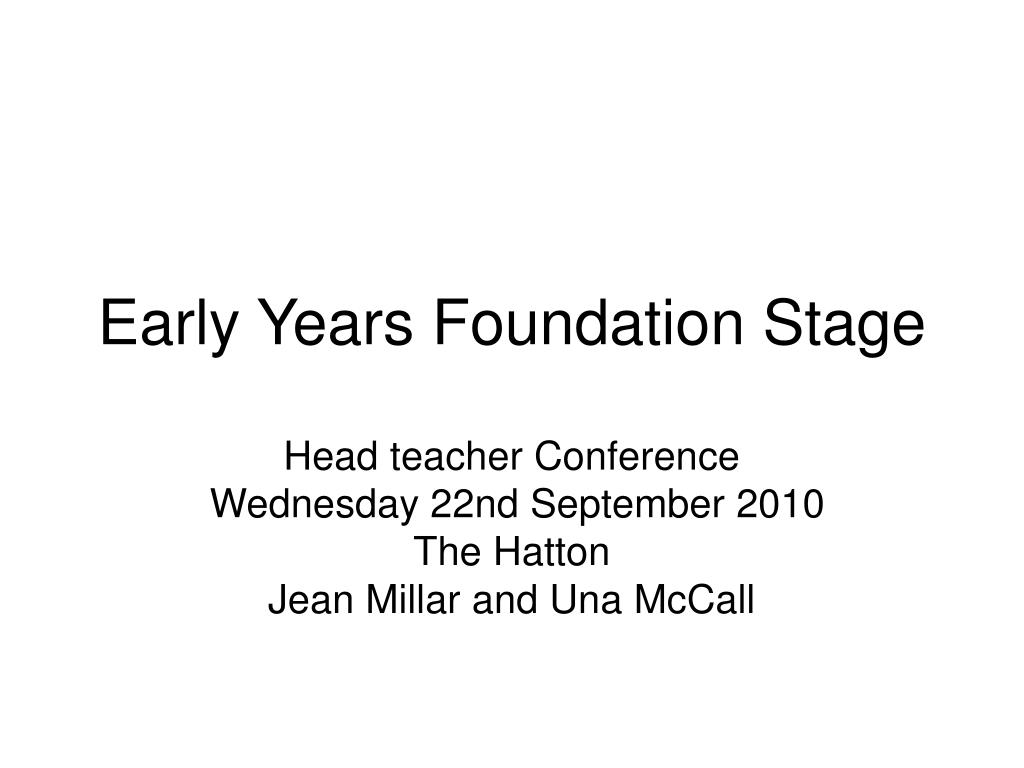 Early Years Foundation Stage

Head teacher Conference
Wednesday 22nd September 2010
The Hatton
Jean Millar and Una McCall